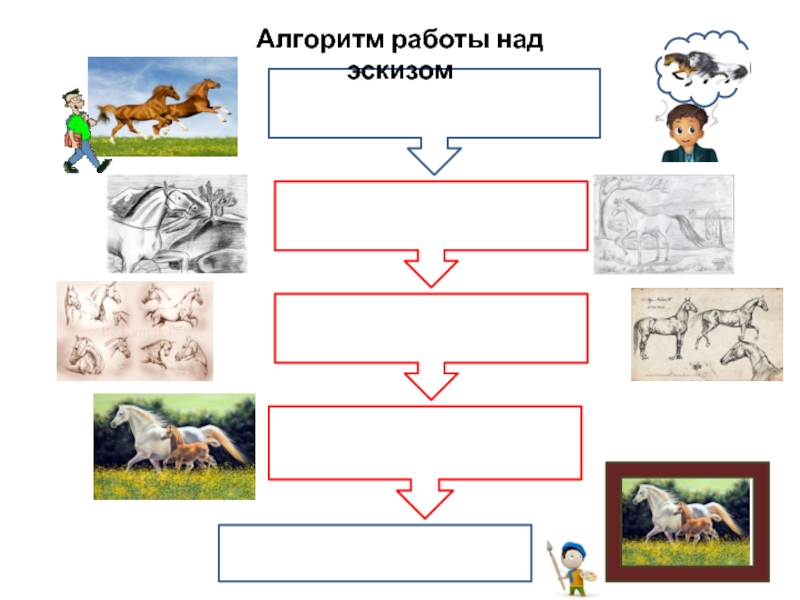 Алгоритм работы над эскизом